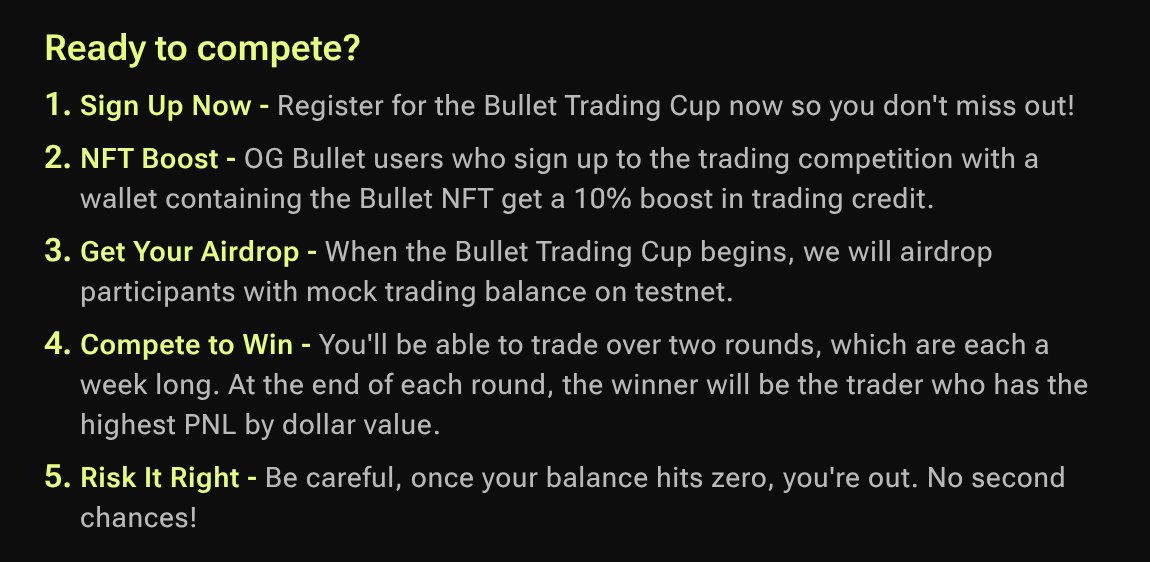 Ready to compete?

1. Sign Up Now - Register for the Bullet Trading Cup now so you don't miss out!

2. NFT Boost - OG Bullet users who sign up to the trading competition with a wallet containing the Bullet NFT get a 10% boost in trading credit.

3. Get Your Airdrop - When the Bullet Trading Cup begins, we will airdrop participants with mock trading balance on testnet.

4. Compete to Win - You'll be able to trade over two rounds, which are each a week long. At the end of each round, the winner will be the trader who has the highest PNL by dollar value.

5. Risk It Right - Be careful, once your balance hits zero, you're out. No second chances!